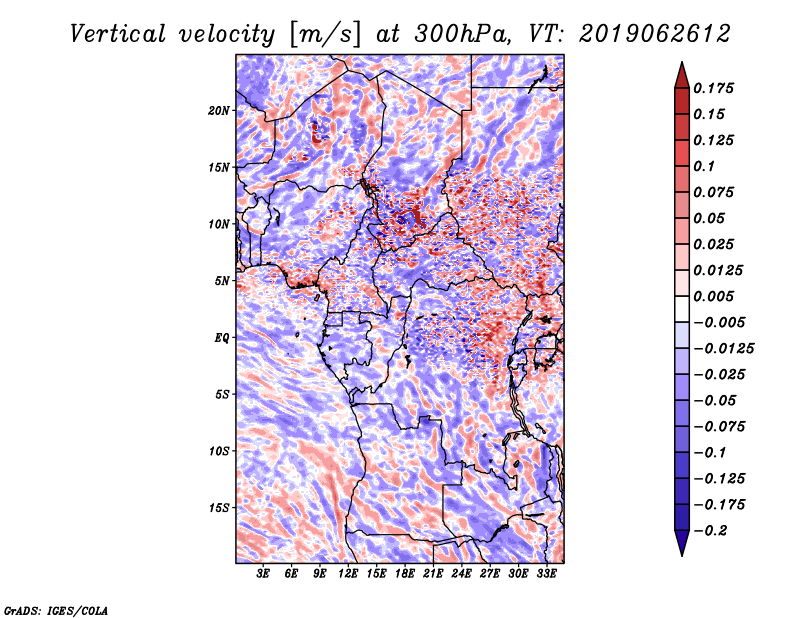 Vertical velocity [m/s] at 300hPa, VT: 2019062612

20N
15N
10N
5N
EQ
5S
10S
15S

3E 6E 9E 12E 15E 18E 21E 24E 27E 30E 33E

0.175
0.15
0.125
0.1
0.075
0.05
0.025
0.0125
0.005
−0.005
−0.0125
−0.025
−0.05
−0.075
−0.1
−0.125
−0.175
−0.2

GrADS: IGES/COLA